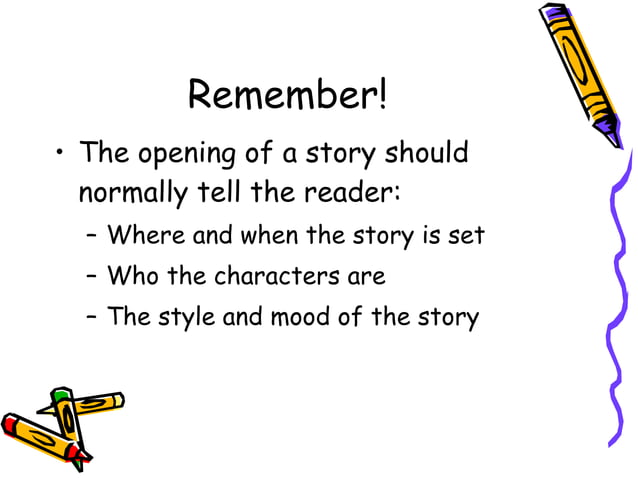 Remember!

• The opening of a story should normally tell the reader:
– Where and when the story is set
– Who the characters are
– The style and mood of the story